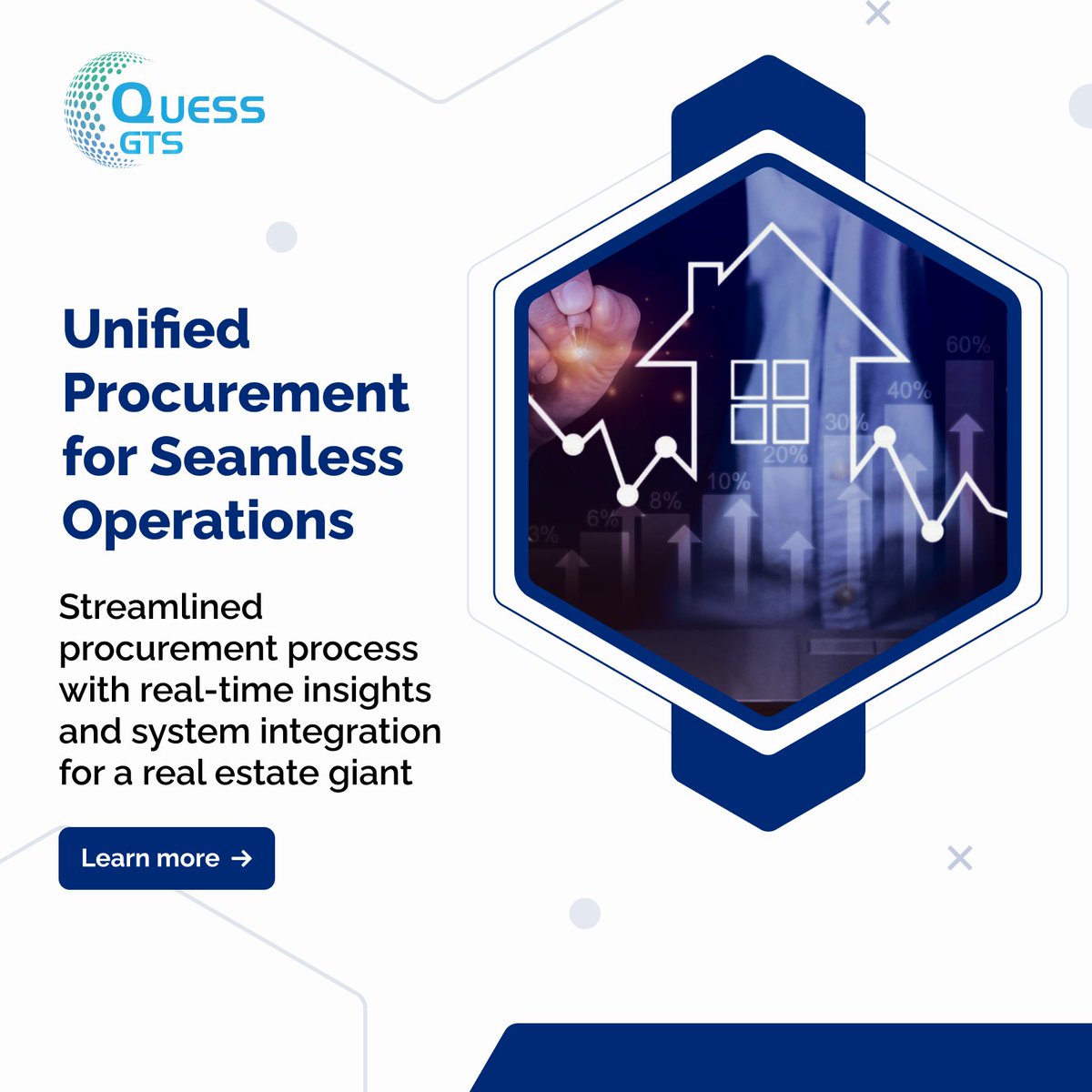 QUESS GTS

Unified Procurement for Seamless Operations

Streamlined procurement process with real-time insights and system integration for a real estate giant

Learn more →

3%
6%
8%
10%
20%
30%
40%
60%